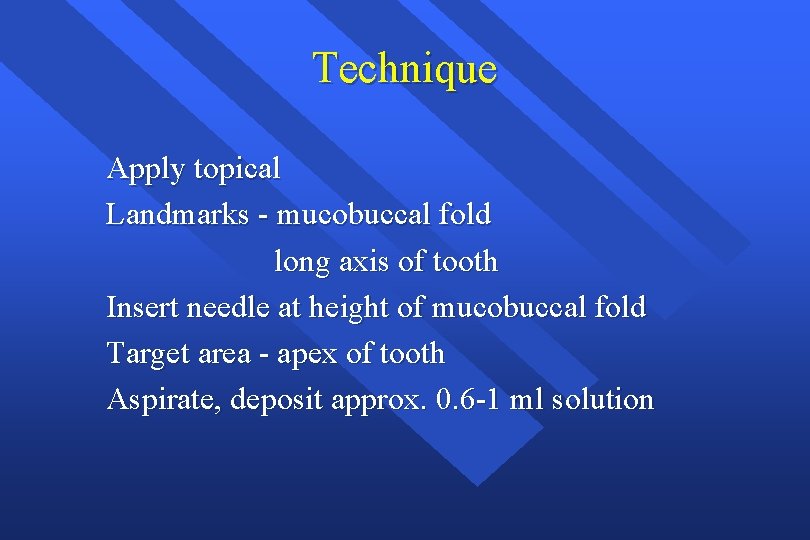 Technique

Apply topical
Landmarks - mucobuccal fold
long axis of tooth
Insert needle at height of mucobuccal fold
Target area - apex of tooth
Aspirate, deposit approx. 0.6-1 ml solution